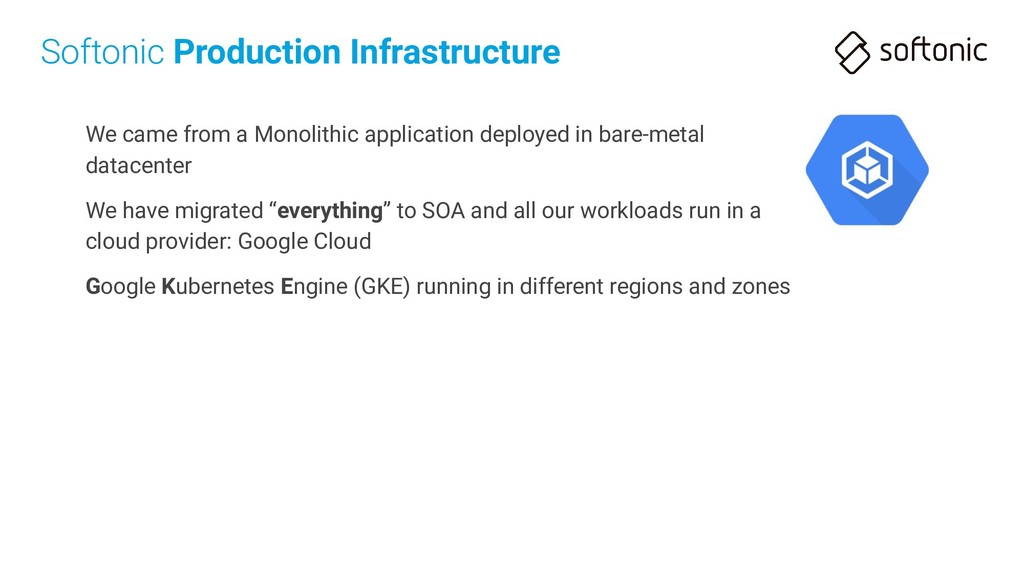 Softonic Production Infrastructure

softonic

We came from a Monolithic application deployed in bare-metal datacenter

We have migrated “everything” to SOA and all our workloads run in a cloud provider: Google Cloud

Google Kubernetes Engine (GKE) running in different regions and zones